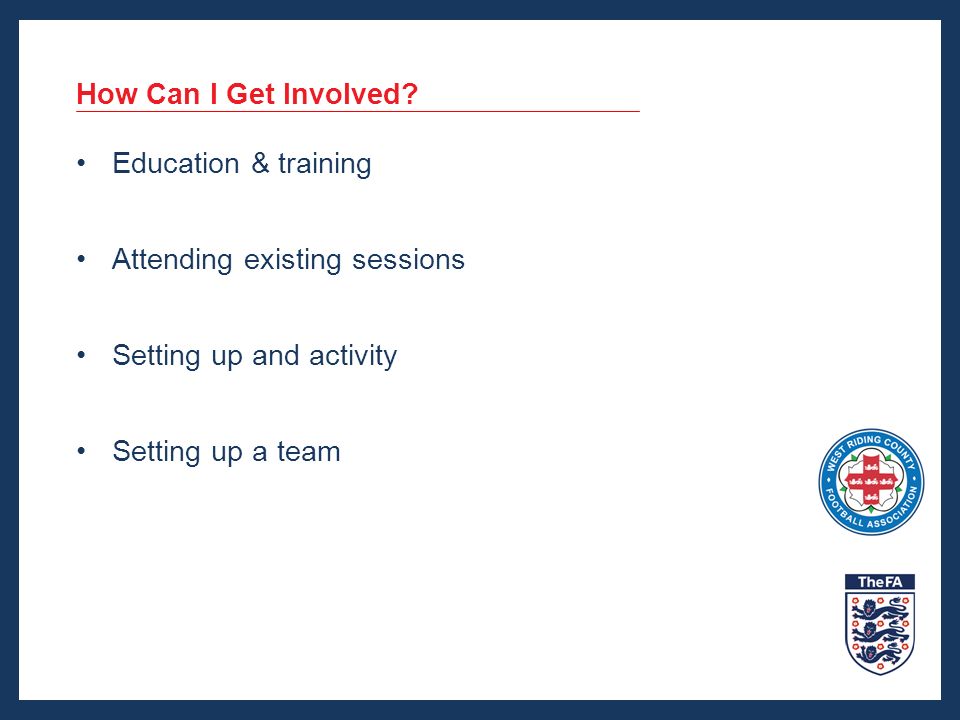 How Can I Get Involved?

• Education & training

• Attending existing sessions

• Setting up and activity

• Setting up a team

WEST RIDING COUNTY FOOTBALL ASSOCIATION

TheFA